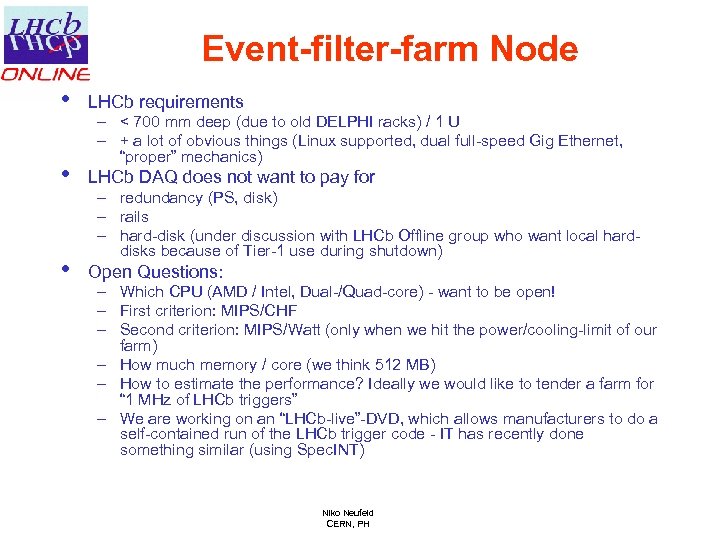 LHCb
ONLINE

Event-filter-farm Node

• LHCb requirements
– < 700 mm deep (due to old DELPHI racks) / 1 U
– + a lot of obvious things (Linux supported, dual full-speed Gig Ethernet, "proper" mechanics)
• LHCb DAQ does not want to pay for
– redundancy (PS, disk)
– rails
– hard-disk (under discussion with LHCb Offline group who want local hard-disks because of Tier-1 use during shutdown)
• Open Questions:
– Which CPU (AMD / Intel, Dual-/Quad-core) - want to be open!
– First criterion: MIPS/CHF
– Second criterion: MIPS/Watt (only when we hit the power/cooling-limit of our farm)
– How much memory / core (we think 512 MB)
– How to estimate the performance? Ideally we would like to tender a farm for "1 MHz of LHCb triggers"
– We are working on an "LHCb-live"-DVD, which allows manufacturers to do a self-contained run of the LHCb trigger code - IT has recently done something similar (using SpecINT)

Niko Neufeld
CERN, PH